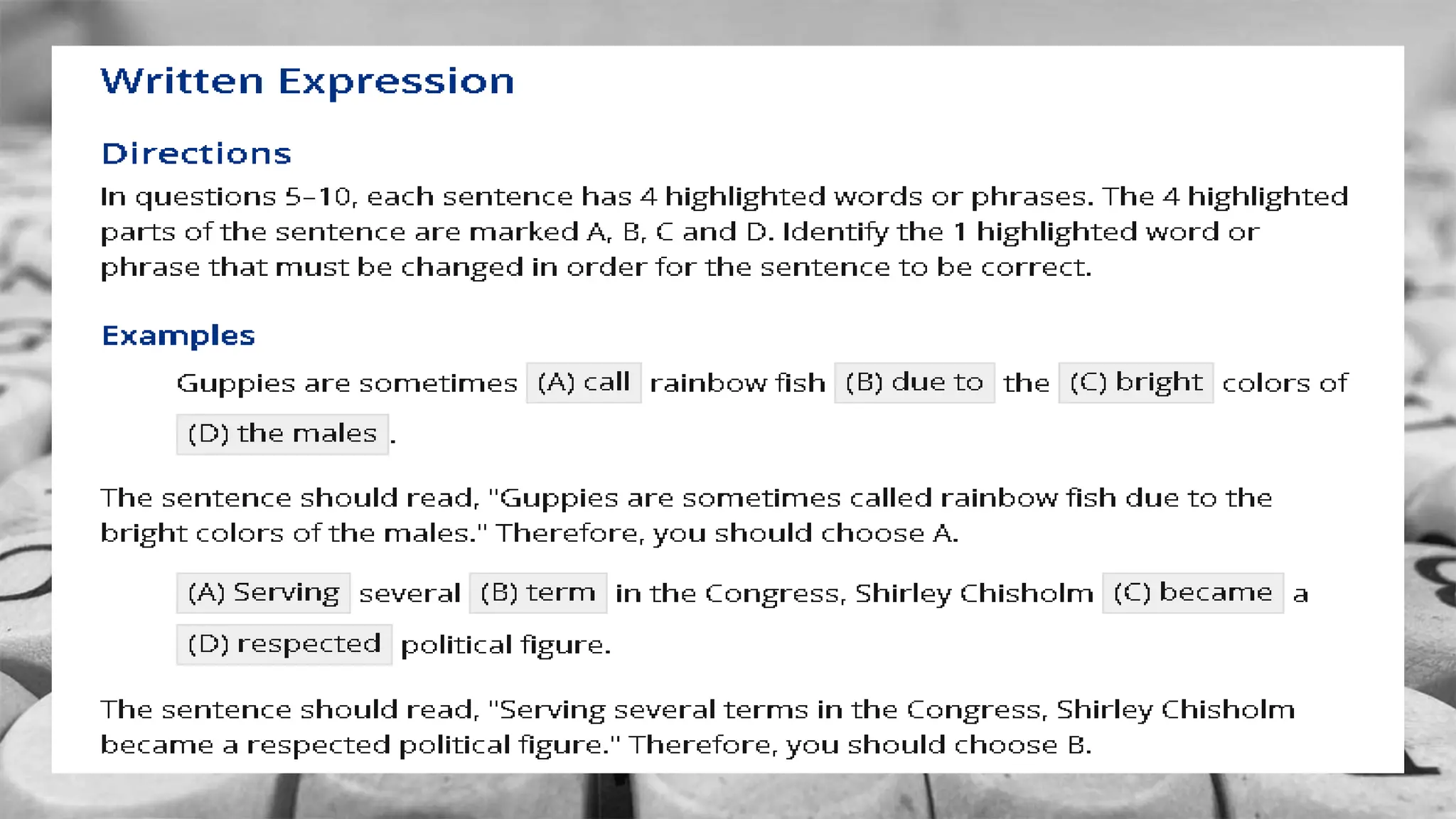 Written Expression

Directions
In questions 5–10, each sentence has 4 highlighted words or phrases. The 4 highlighted parts of the sentence are marked A, B, C and D. Identify the 1 highlighted word or phrase that must be changed in order for the sentence to be correct.

Examples
Guppies are sometimes (A) call rainbow fish (B) due to the (C) bright colors of (D) the males.

The sentence should read, "Guppies are sometimes called rainbow fish due to the bright colors of the males." Therefore, you should choose A.

(A) Serving several (B) term in the Congress, Shirley Chisholm (C) became a (D) respected political figure.

The sentence should read, "Serving several terms in the Congress, Shirley Chisholm became a respected political figure." Therefore, you should choose B.